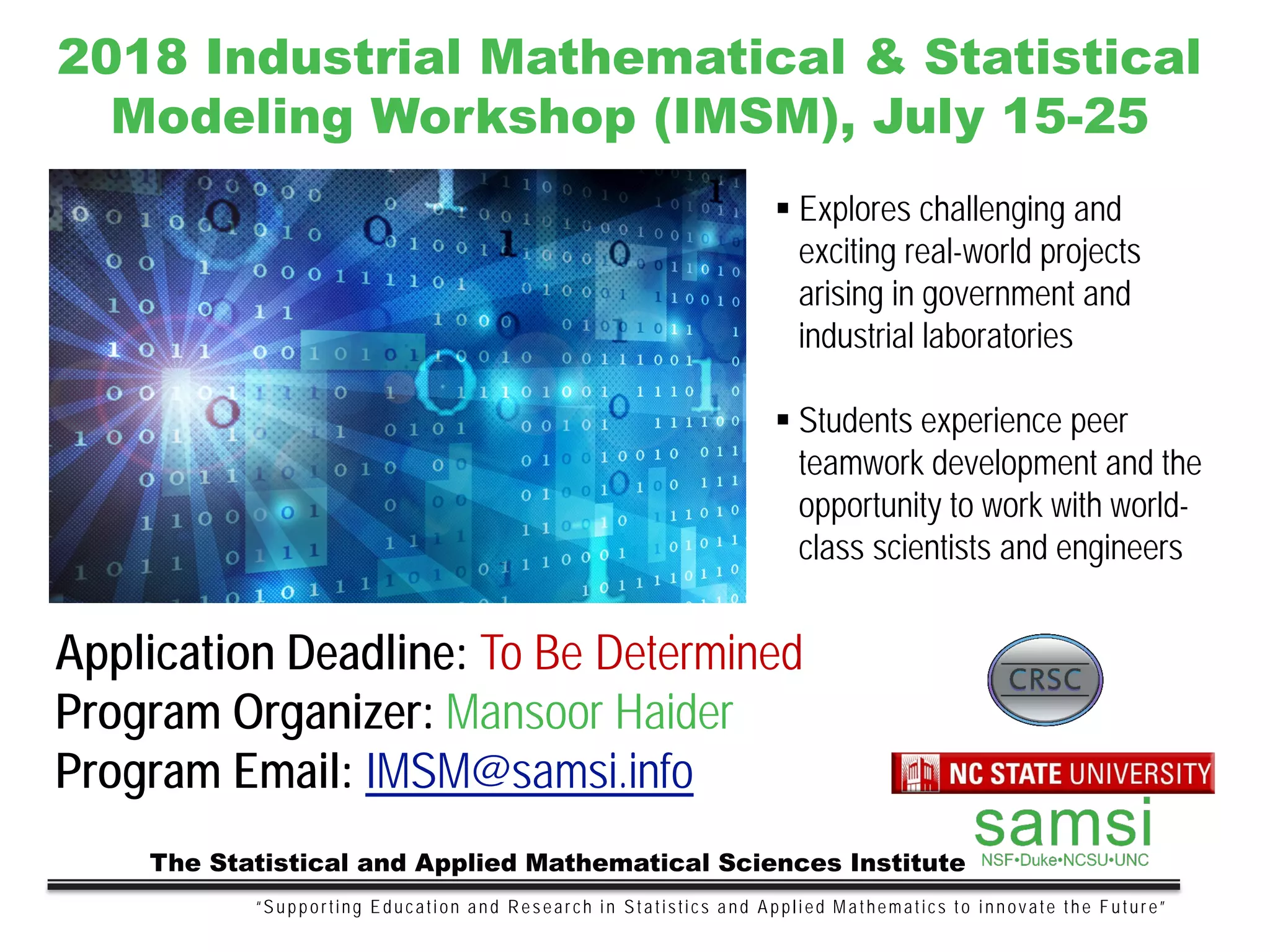 2018 Industrial Mathematical & Statistical Modeling Workshop (IMSM), July 15-25

▪ Explores challenging and exciting real-world projects arising in government and industrial laboratories

▪ Students experience peer teamwork development and the opportunity to work with world-class scientists and engineers

Application Deadline: To Be Determined
Program Organizer: Mansoor Haider
Program Email: IMSM@samsi.info

CRSC

NC STATE UNIVERSITY

samsi
NSF•Duke•NCSU•UNC

The Statistical and Applied Mathematical Sciences Institute

"Supporting Education and Research in Statistics and Applied Mathematics to innovate the Future"